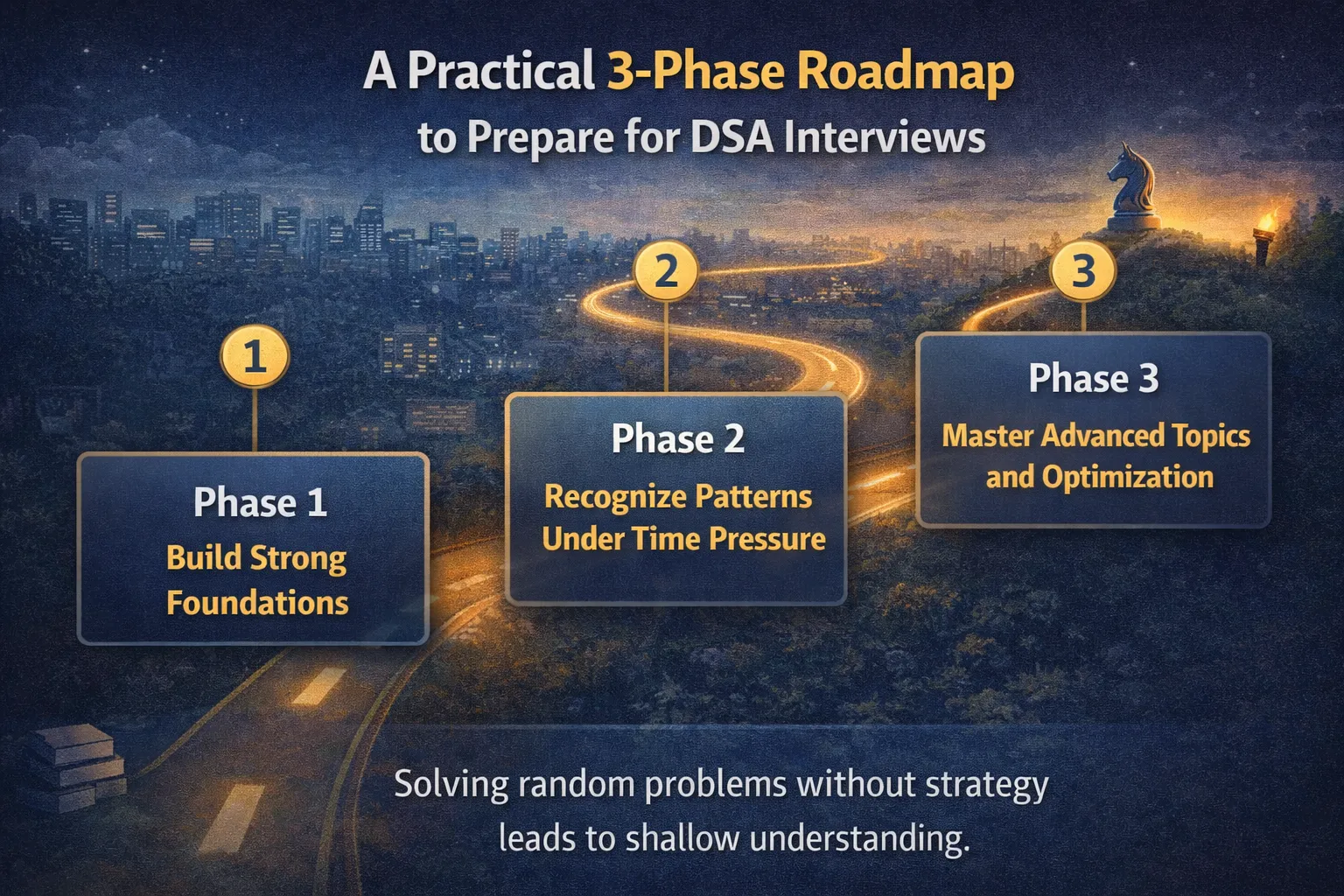 A Practical 3-Phase Roadmap
to Prepare for DSA Interviews

1

Phase 1
Build Strong Foundations

2

Phase 2
Recognize Patterns Under Time Pressure

3

Phase 3
Master Advanced Topics and Optimization

Solving random problems without strategy leads to shallow understanding.